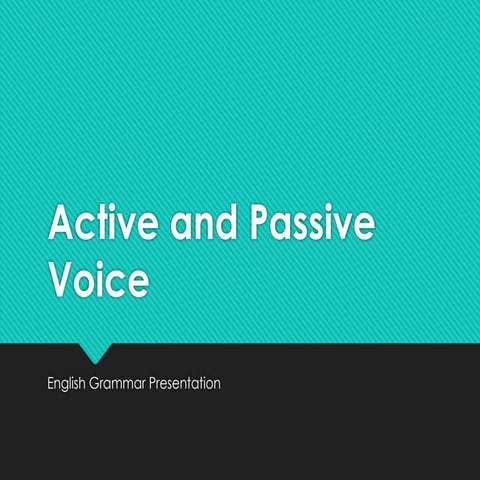 Active and Passive Voice

English Grammar Presentation